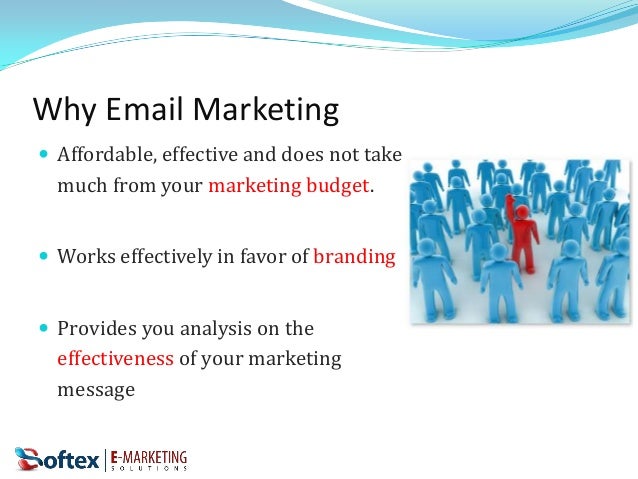 Why Email Marketing

- Affordable, effective and does not take much from your marketing budget.

- Works effectively in favor of branding

- Provides you analysis on the effectiveness of your marketing message

Softex | E-MARKETING SOLUTIONS